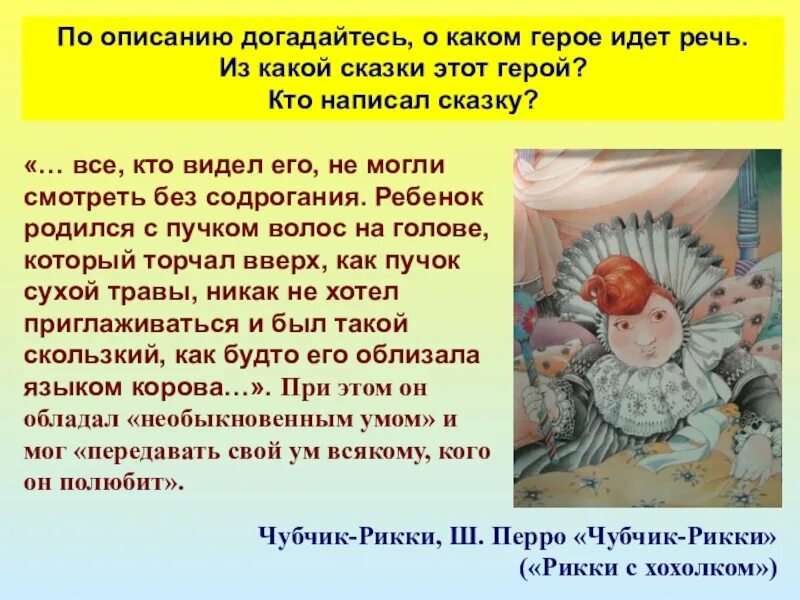 По описанию догадайтесь, о каком герое идет речь. Из какой сказки этот герой? Кто написал сказку?

«… все, кто видел его, не могли смотреть без содрогания. Ребенок родился с пучком волос на голове, который торчал вверх, как пучок сухой травы, никак не хотел приглаживаться и был такой скользкий, как будто его облизала языком корова…». При этом он обладал «необыкновенным умом» и мог «передавать свой ум всякому, кого он полюбит».

Чубчик-Рикки, Ш. Перро «Чубчик-Рикки» («Рикки с хохолком»)